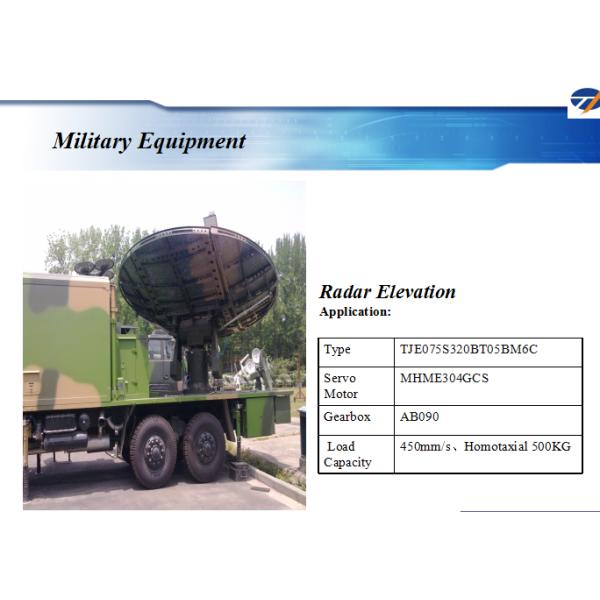 Military Equipment

Radar Elevation
Application:

| Type | TJE075S320BT05BM6C |
|---|---|
| Servo Motor | MHME304GCS |
| Gearbox | AB090 |
| Load Capacity | 450mm/s、Homotaxial 500KG |